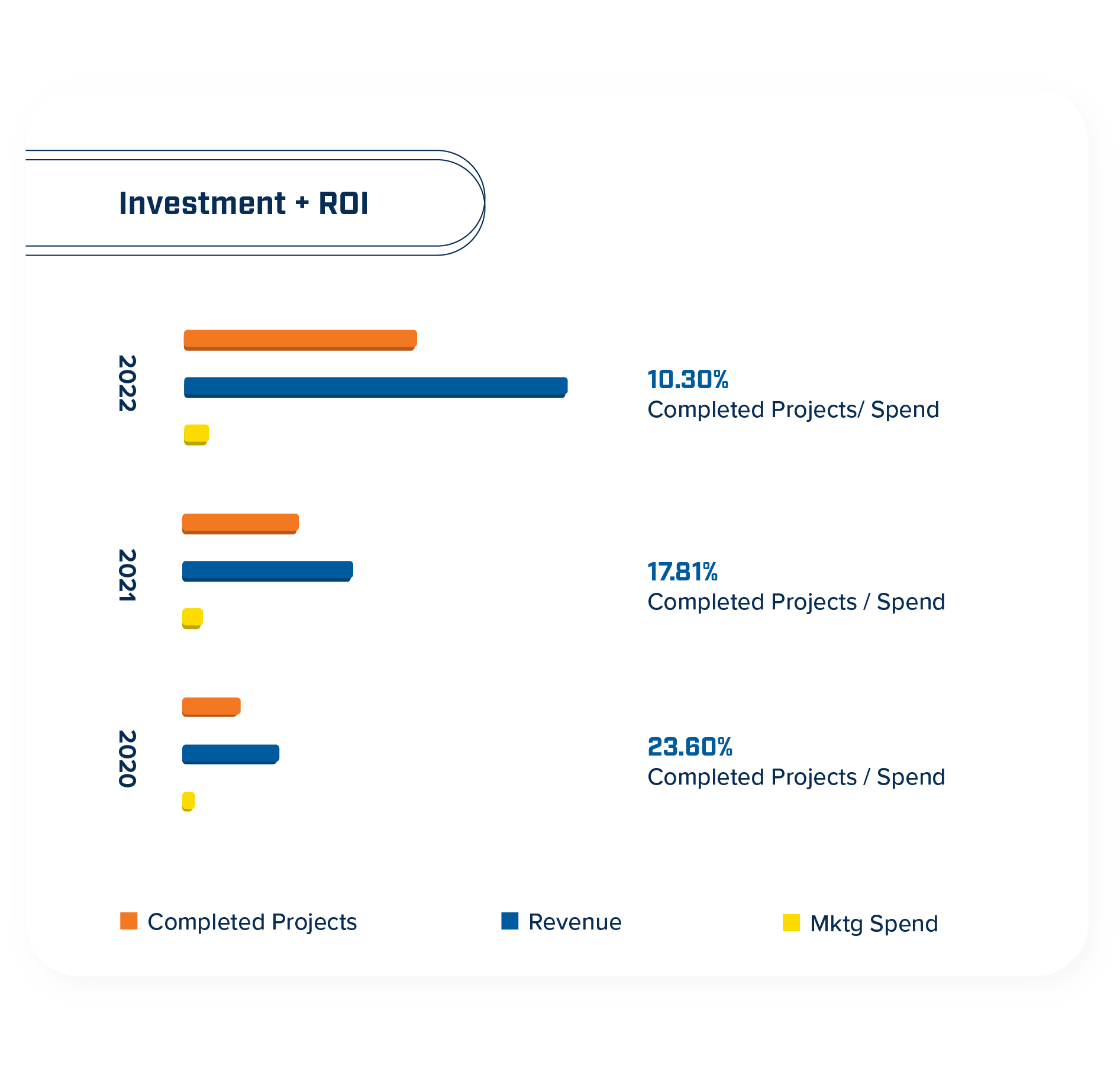 Investment + ROI

2022

10.30%
Completed Projects/ Spend

2021

17.81%
Completed Projects / Spend

2020

23.60%
Completed Projects / Spend

Completed Projects
Revenue
Mktg Spend